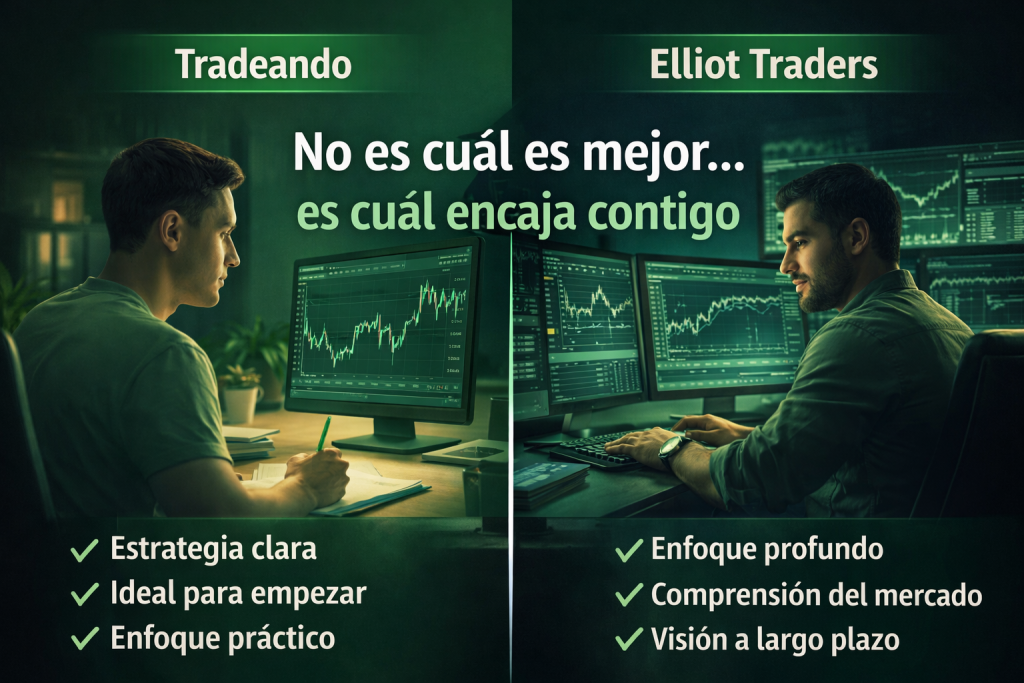 Tradeando

Elliot Traders

No es cuál es mejor...
es cuál encaja contigo

✓ Estrategia clara
✓ Ideal para empezar
✓ Enfoque práctico

✓ Enfoque profundo
✓ Comprensión del mercado
✓ Visión a largo plazo